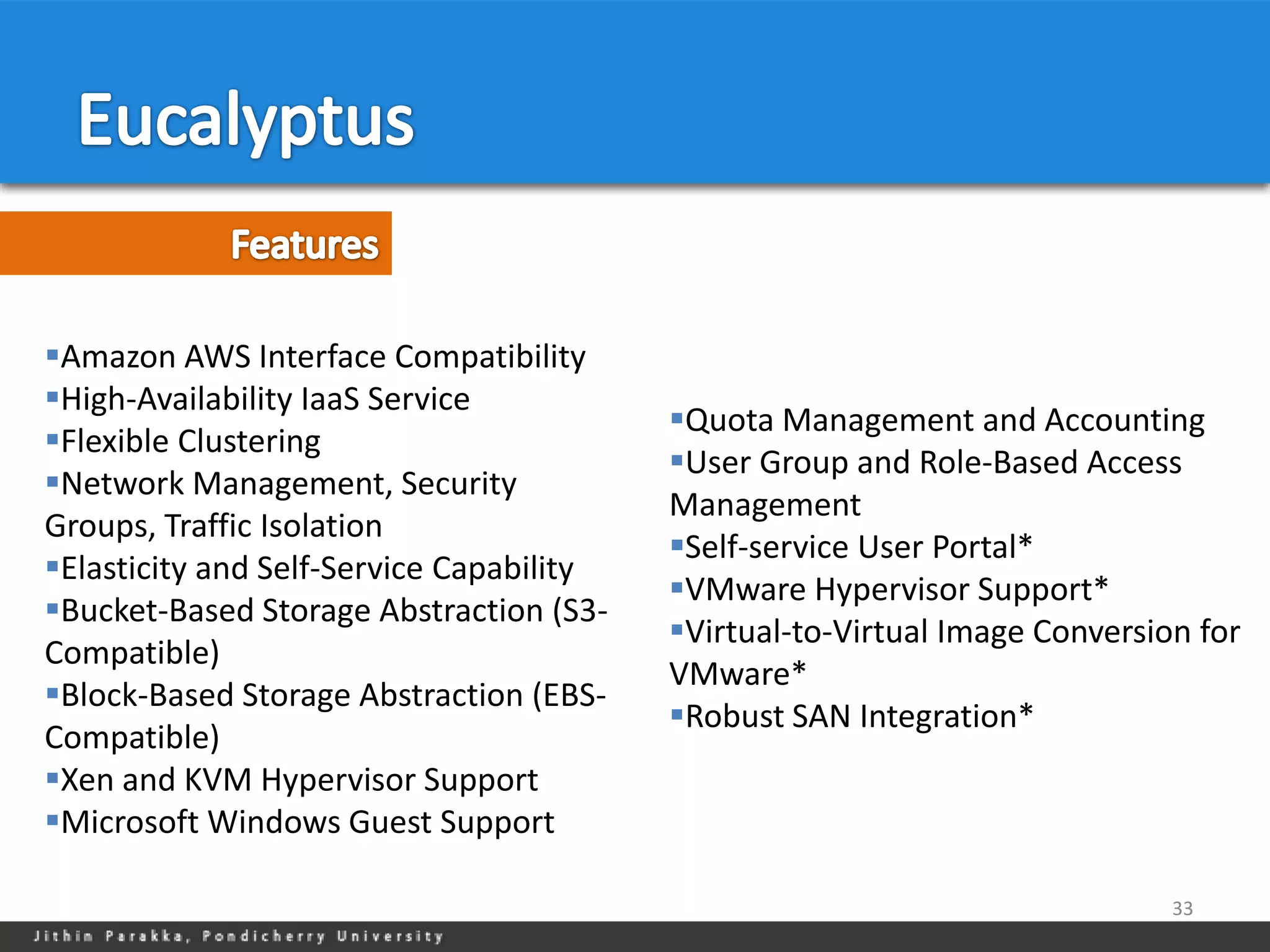 Eucalyptus

Features

▪Amazon AWS Interface Compatibility
▪High-Availability IaaS Service
▪Flexible Clustering
▪Network Management, Security Groups, Traffic Isolation
▪Elasticity and Self-Service Capability
▪Bucket-Based Storage Abstraction (S3-Compatible)
▪Block-Based Storage Abstraction (EBS-Compatible)
▪Xen and KVM Hypervisor Support
▪Microsoft Windows Guest Support

▪Quota Management and Accounting
▪User Group and Role-Based Access Management
▪Self-service User Portal*
▪VMware Hypervisor Support*
▪Virtual-to-Virtual Image Conversion for VMware*
▪Robust SAN Integration*

33

Jithin Parakka, Pondicherry University